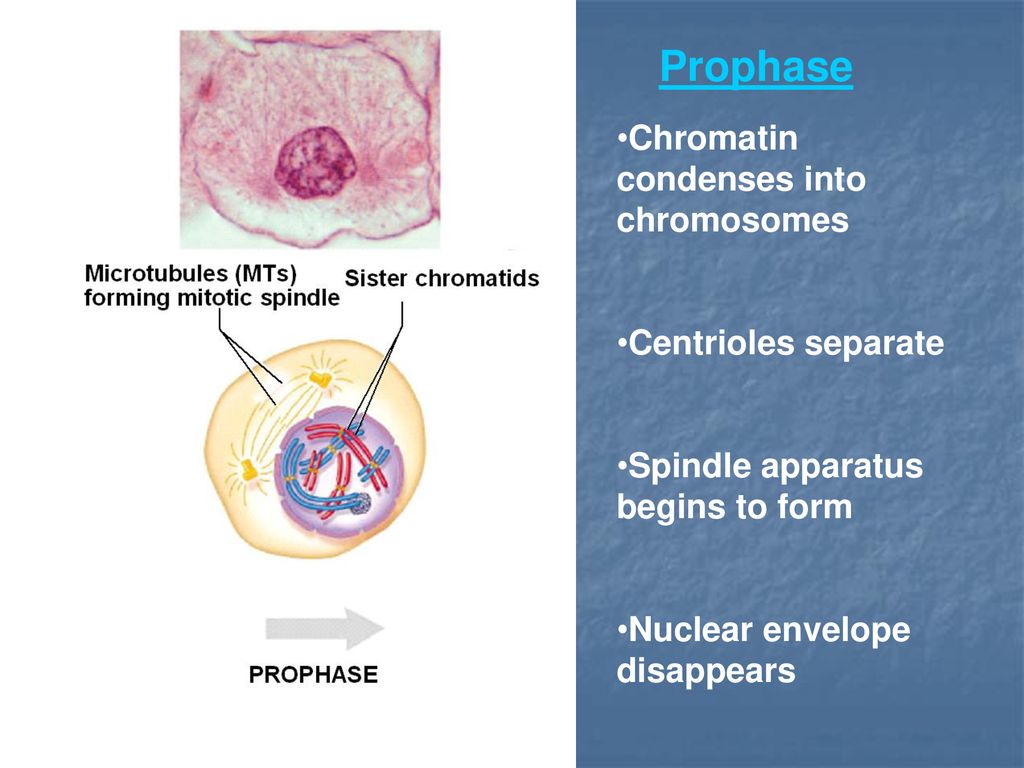 Microtubules (MTs) forming mitotic spindle

Sister chromatids

PROPHASE

Prophase

•Chromatin condenses into chromosomes

•Centrioles separate

•Spindle apparatus begins to form

•Nuclear envelope disappears